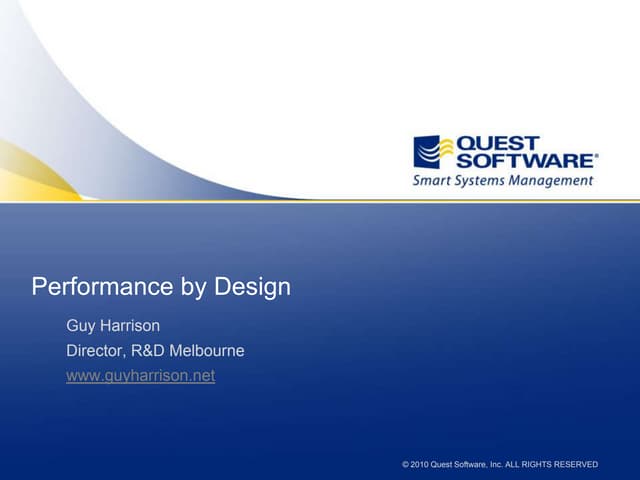 QUEST SOFTWARE®
Smart Systems Management

Performance by Design

Guy Harrison
Director, R&D Melbourne
www.guyharrison.net

© 2010 Quest Software, Inc. ALL RIGHTS RESERVED